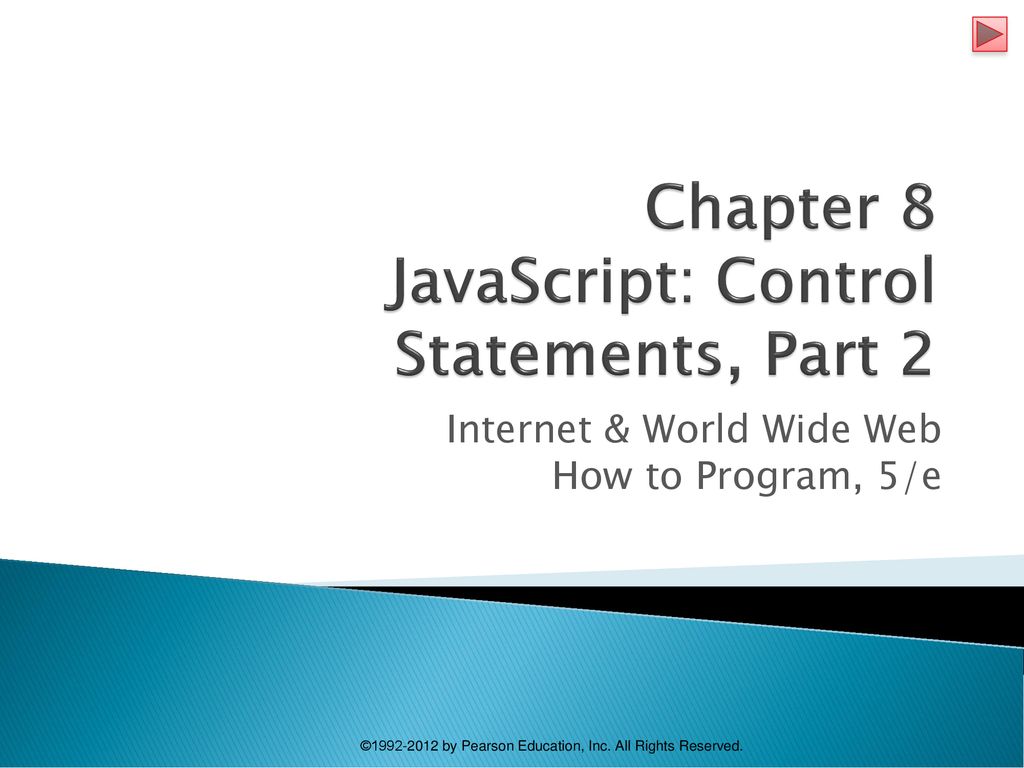 Chapter 8
JavaScript: Control Statements, Part 2

Internet & World Wide Web How to Program, 5/e

©1992-2012 by Pearson Education, Inc. All Rights Reserved.